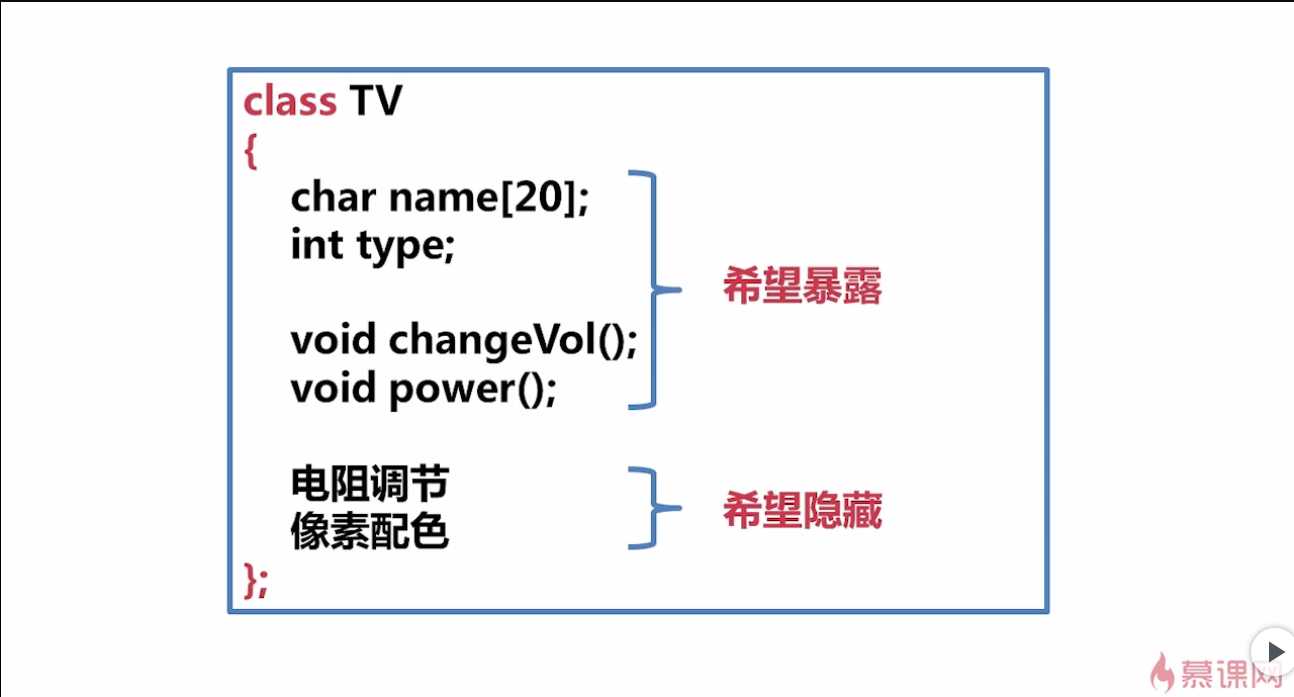 class TV
{
char name[20];
int type;

void changeVol();
void power();

电阻调节
像素配色
};

希望暴露

希望隐藏

慕课网